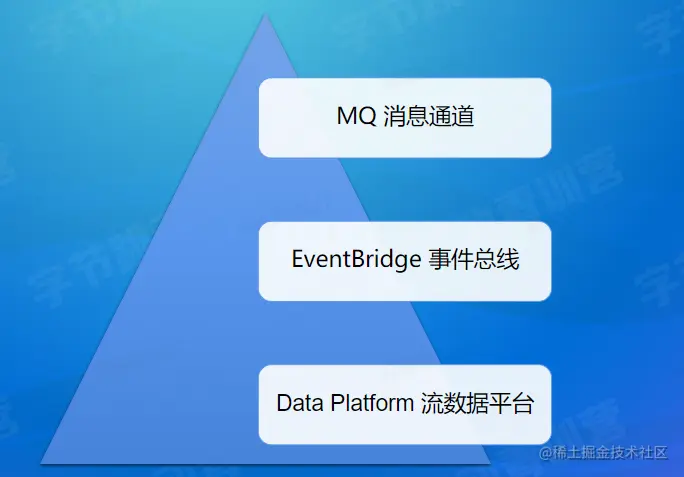 MQ 消息通道

EventBridge 事件总线

Data Platform 流数据平台

@稀土掘金技术社区